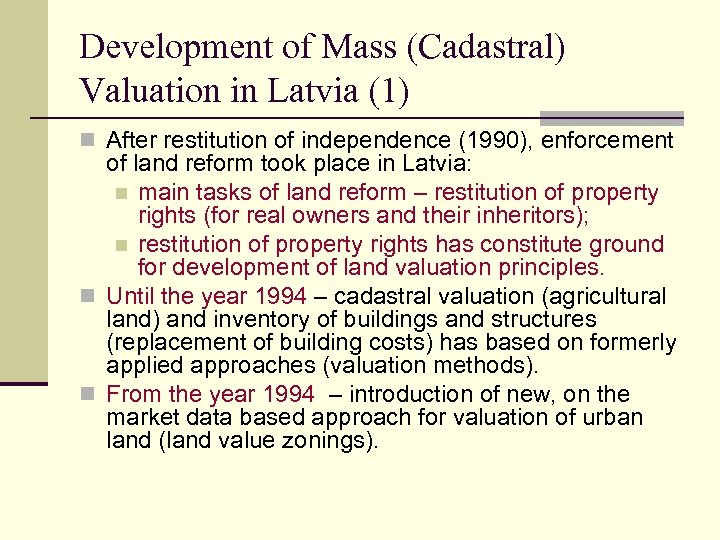 Development of Mass (Cadastral) Valuation in Latvia (1)

After restitution of independence (1990), enforcement of land reform took place in Latvia:

main tasks of land reform – restitution of property rights (for real owners and their inheritors);

restitution of property rights has constitute ground for development of land valuation principles.

Until the year 1994 – cadastral valuation (agricultural land) and inventory of buildings and structures (replacement of building costs) has based on formerly applied approaches (valuation methods).

From the year 1994 – introduction of new, on the market data based approach for valuation of urban land (land value zonings).